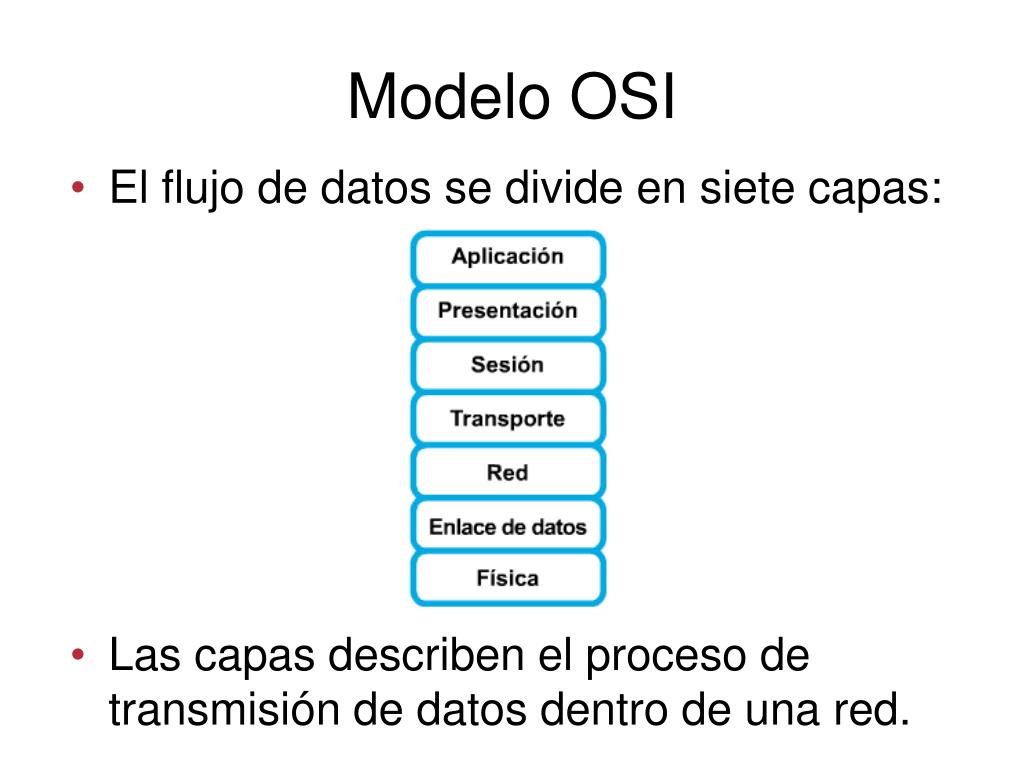 Modelo OSI

• El flujo de datos se divide en siete capas:

Aplicación
Presentación
Sesión
Transporte
Red
Enlace de datos
Física

• Las capas describen el proceso de transmisión de datos dentro de una red.